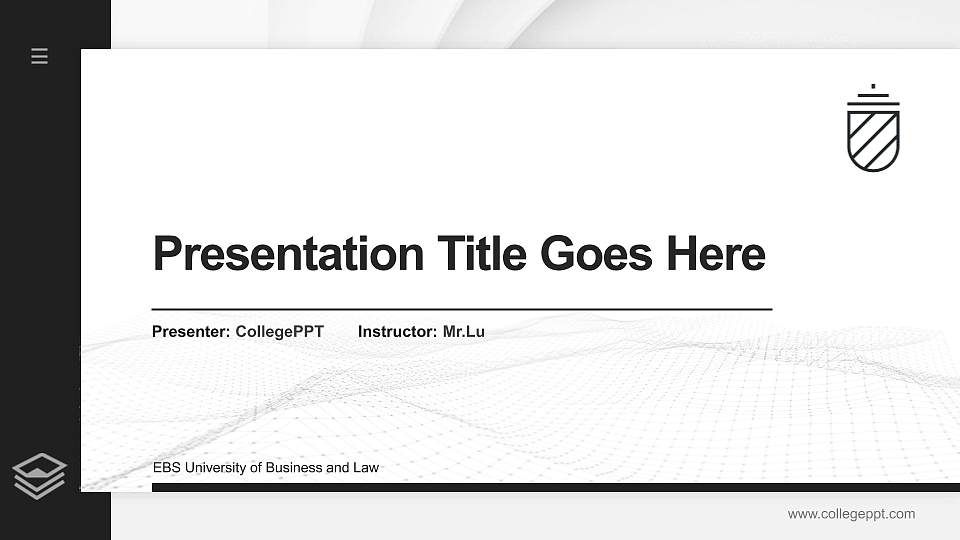 Presentation Title Goes Here

Presenter: CollegePPT Instructor: Mr.Lu

EBS University of Business and Law

www.collegeppt.com